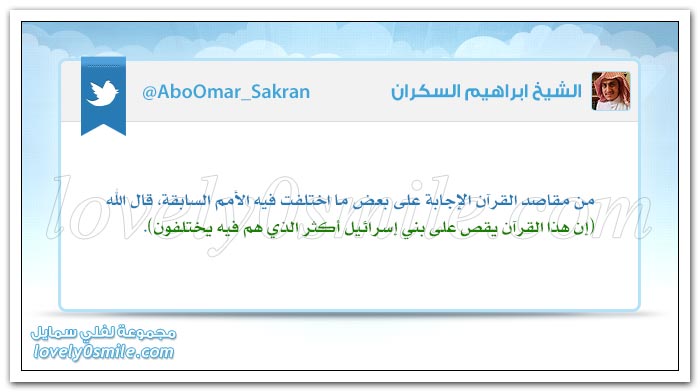 الشيخ ابراهيم السكران
@AboOmar_Sakran

من مقاصد القرآن الإجابة على بعض ما اختلفت فيه الأمم السابقة، قال الله (إن هذا القرآن يقص على بني إسرائيل أكثر الذي هم فيه يختلفون).

lovely0smile.com

مجموعة لفلي سمايل
lovely0smile.com